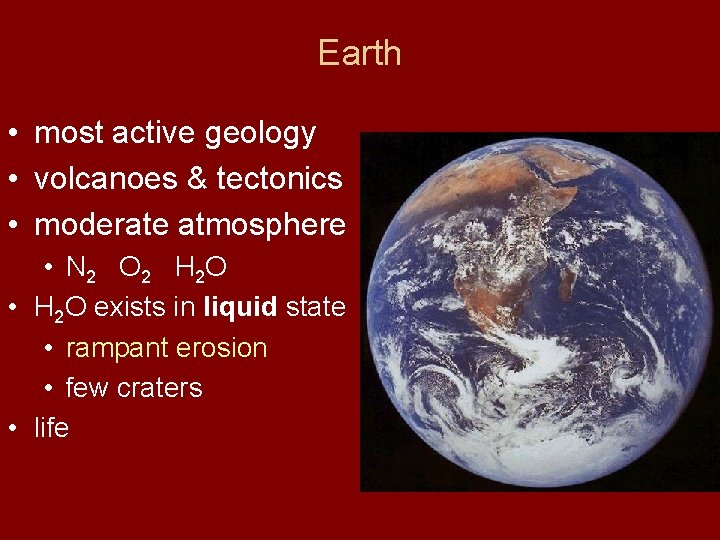 Earth

• most active geology
• volcanoes & tectonics
• moderate atmosphere
  • $N_2$ $O_2$ $H_2O$
• $H_2O$ exists in **liquid** state
  • rampant erosion
  • few craters
• life